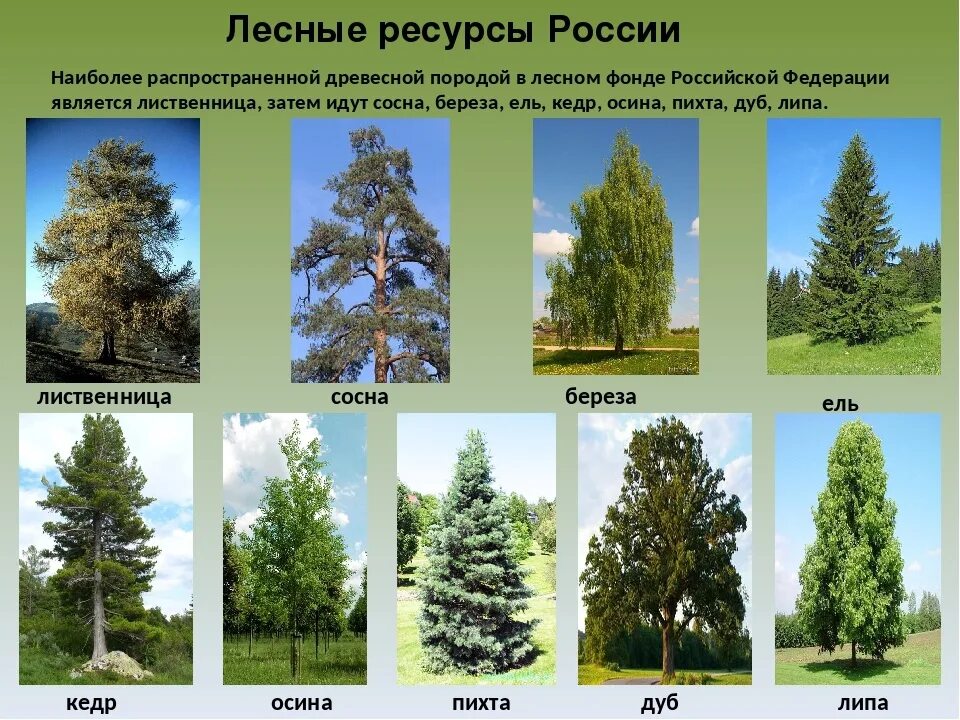 Лесные ресурсы России

Наиболее распространенной древесной породой в лесном фонде Российской Федерации является лиственница, затем идут сосна, береза, ель, кедр, осина, пихта, дуб, липа.

лиственница

сосна

береза

ель

кедр

осина

пихта

дуб

липа